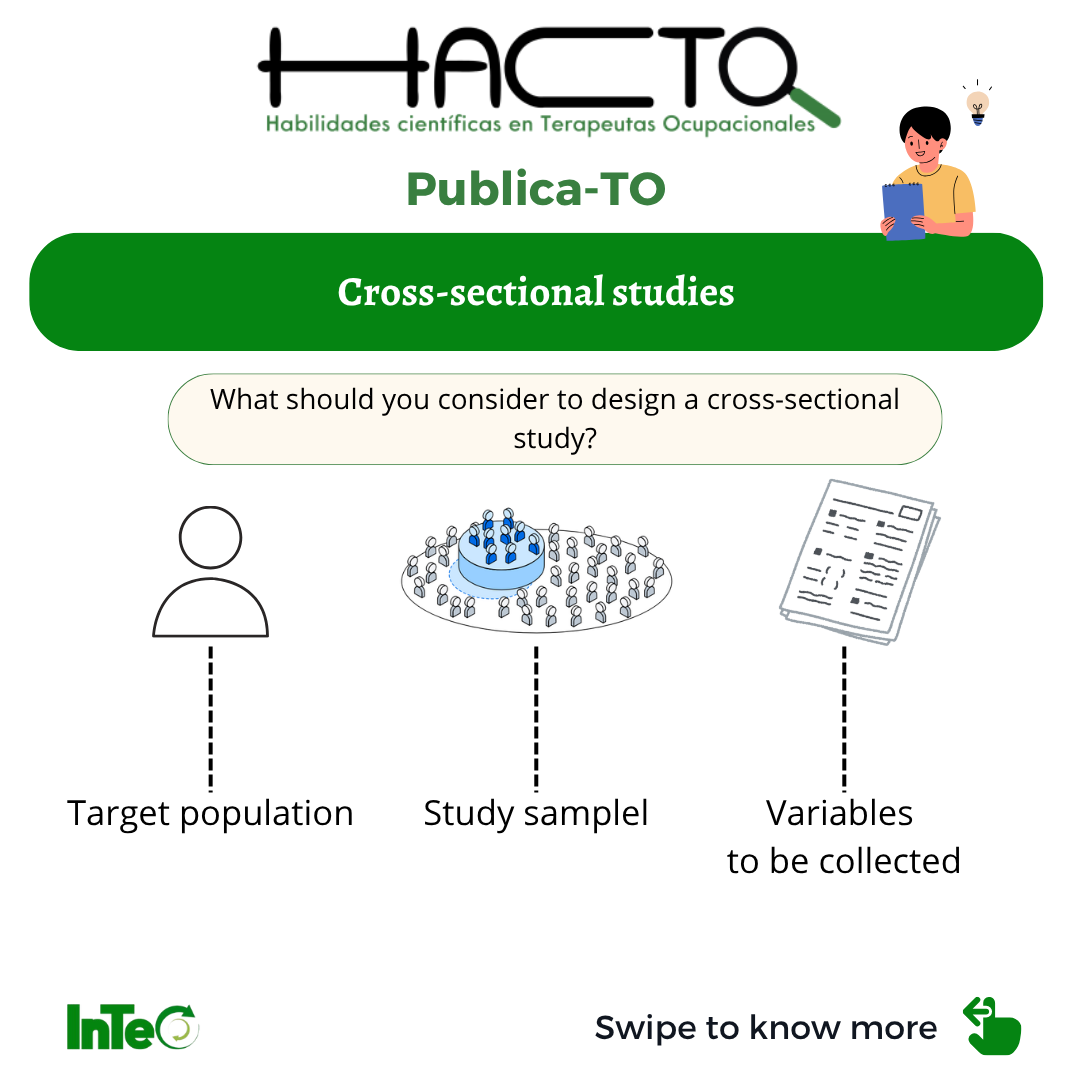 HACTO
Habilidades científicas en Terapeutas Ocupacionales

Publica-TO

Cross-sectional studies

What should you consider to design a cross-sectional study?

Target population

Study samplel

Variables to be collected

InTeO

Swipe to know more